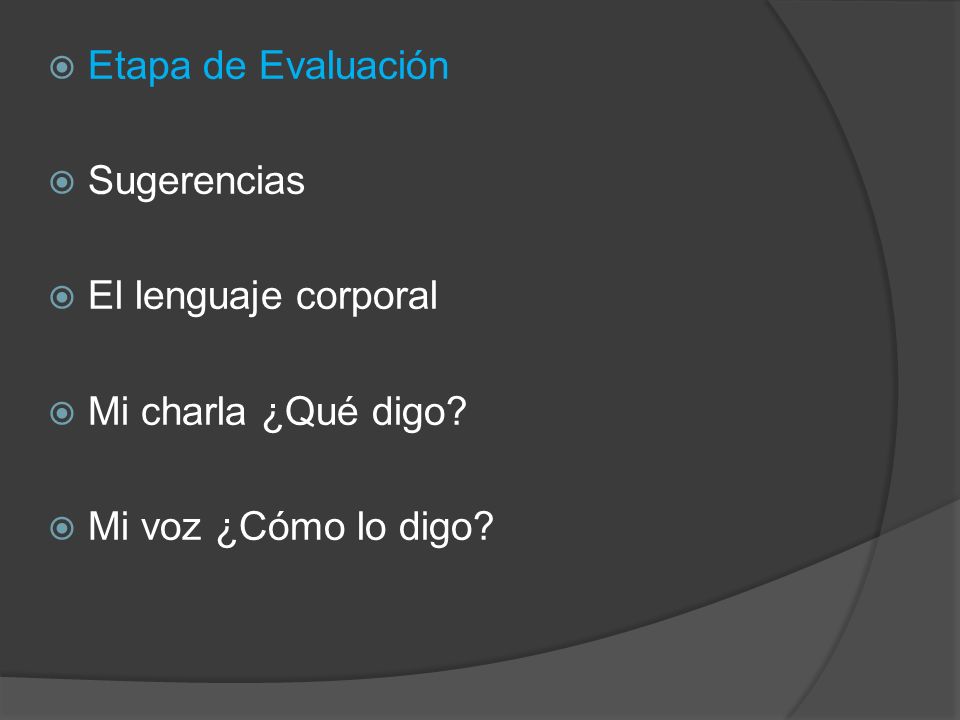 Etapa de Evaluación

Sugerencias

El lenguaje corporal

Mi charla ¿Qué digo?

Mi voz ¿Cómo lo digo?